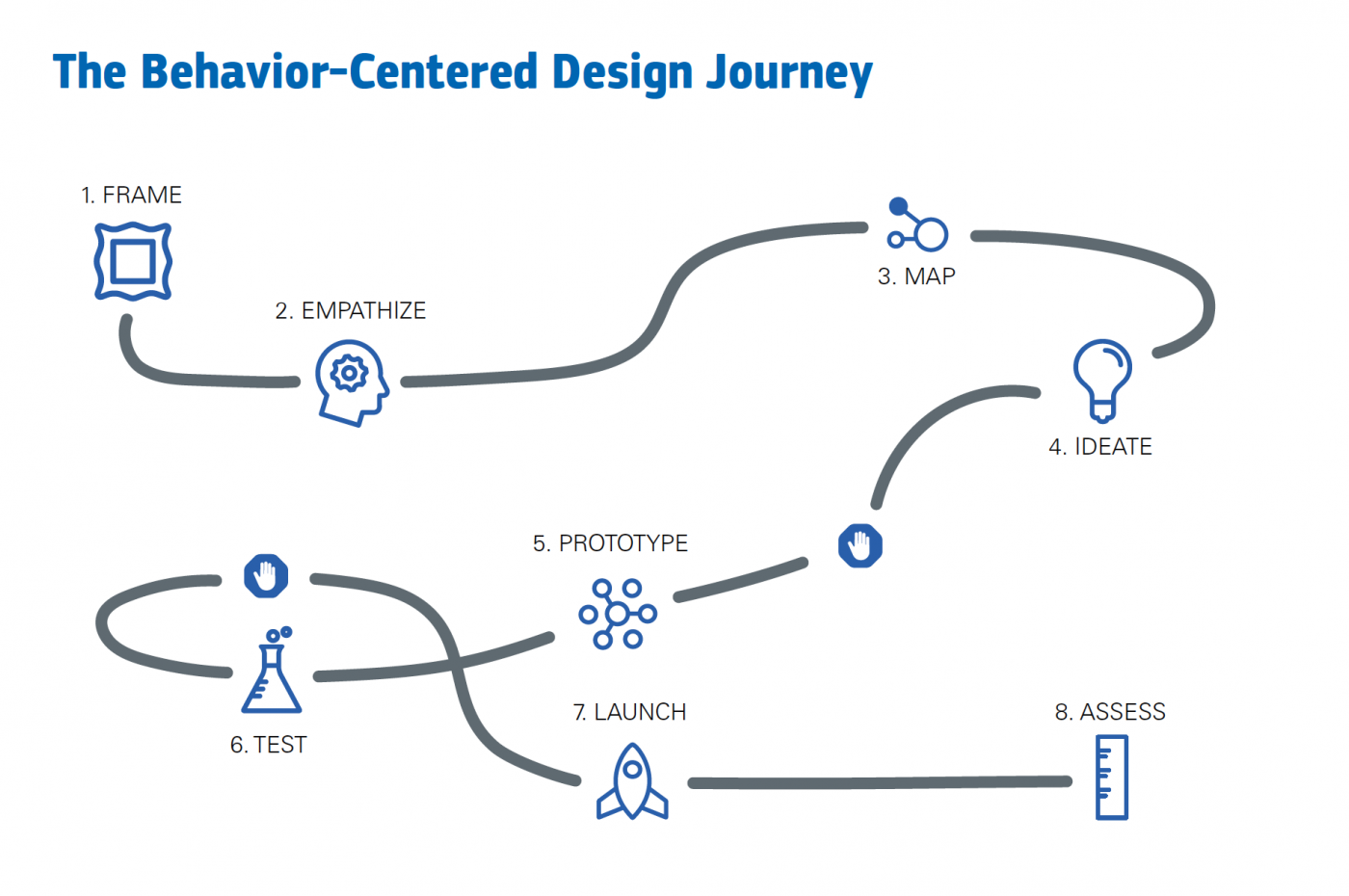 The Behavior-Centered Design Journey

1. FRAME

2. EMPATHIZE

3. MAP

4. IDEATE

5. PROTOTYPE

6. TEST

7. LAUNCH

8. ASSESS